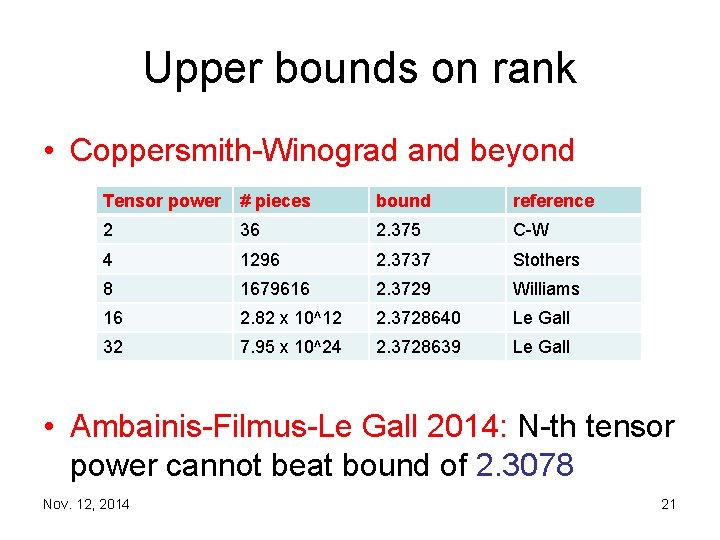 Upper bounds on rank

• Coppersmith-Winograd and beyond

| Tensor power | # pieces | bound | reference |
|---|---|---|---|
| 2 | 36 | 2.375 | C-W |
| 4 | 1296 | 2.3737 | Stothers |
| 8 | 1679616 | 2.3729 | Williams |
| 16 | 2.82 x 10^12 | 2.3728640 | Le Gall |
| 32 | 7.95 x 10^24 | 2.3728639 | Le Gall |

• Ambainis-Filmus-Le Gall 2014: N-th tensor power cannot beat bound of 2.3078

Nov. 12, 2014

21